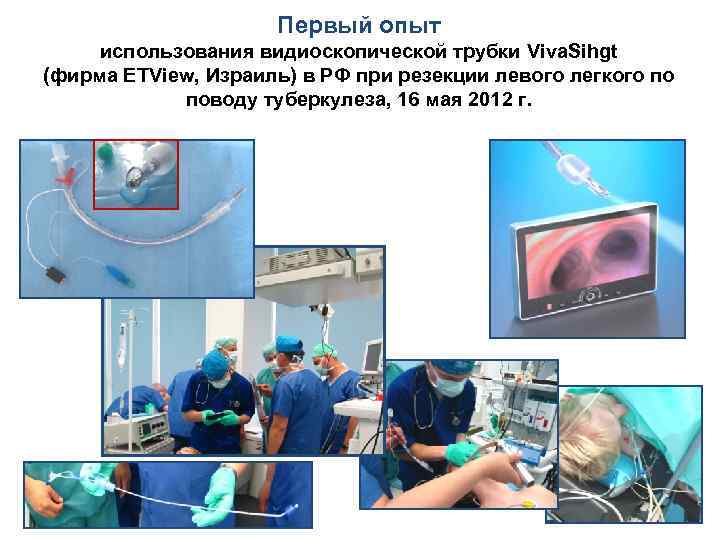 Первый опыт
использования видиоскопической трубки VivaSihgt (фирма ETView, Израиль) в РФ при резекции левого легкого по поводу туберкулеза, 16 мая 2012 г.